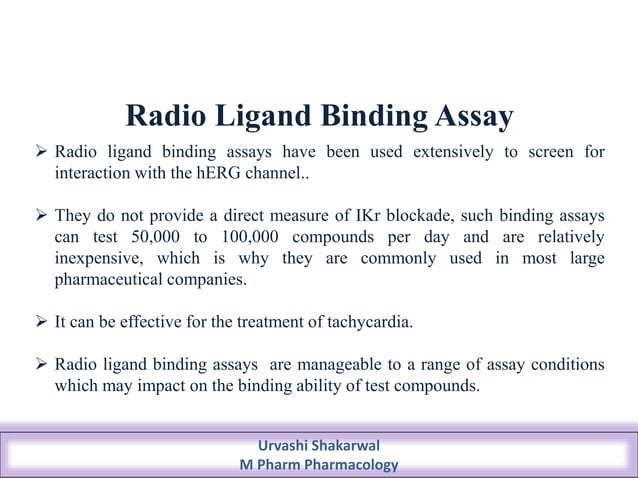 Radio Ligand Binding Assay

➢ Radio ligand binding assays have been used extensively to screen for interaction with the hERG channel..

➢ They do not provide a direct measure of IKr blockade, such binding assays can test 50,000 to 100,000 compounds per day and are relatively inexpensive, which is why they are commonly used in most large pharmaceutical companies.

➢ It can be effective for the treatment of tachycardia.

➢ Radio ligand binding assays are manageable to a range of assay conditions which may impact on the binding ability of test compounds.

Urvashi Shakarwal
M Pharm Pharmacology